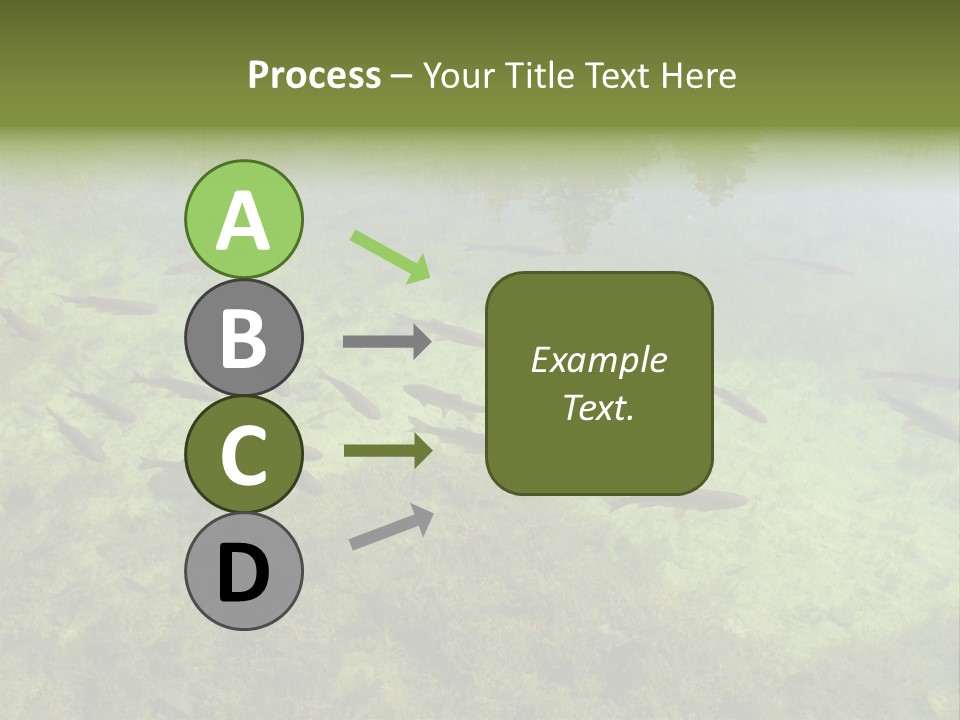 Process – Your Title Text Here

A

B

C

D

Example Text.